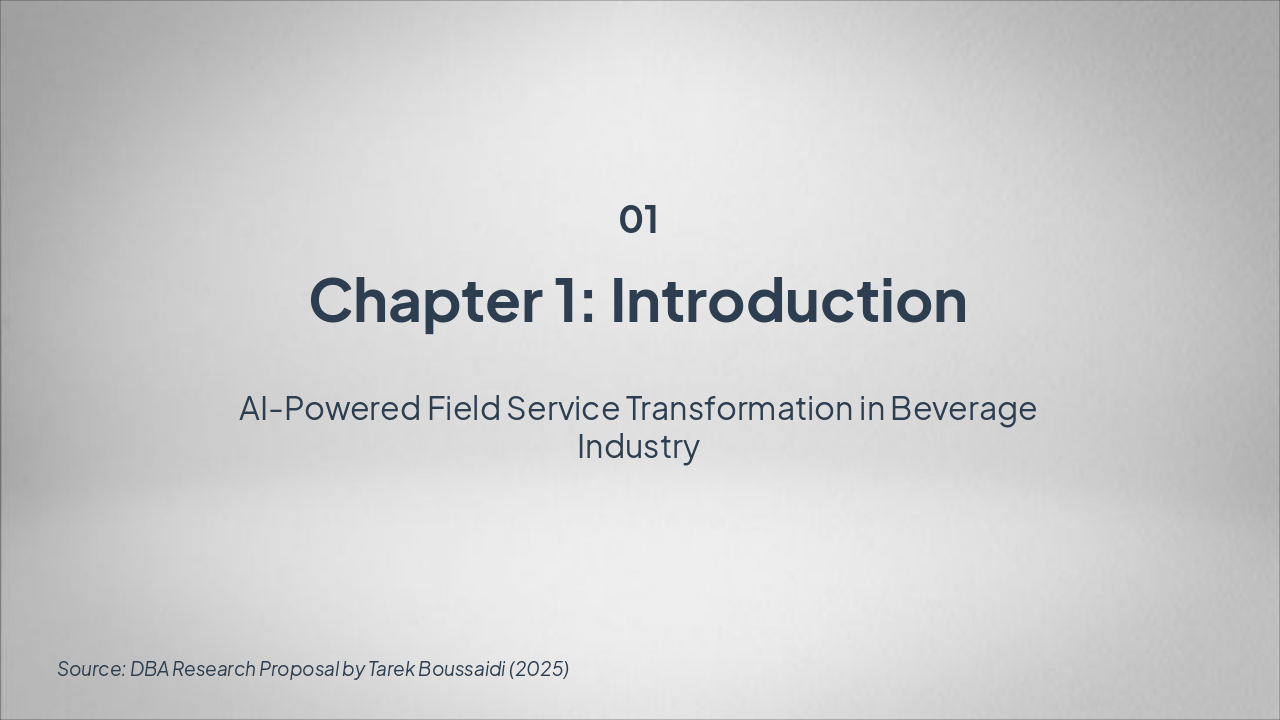 01

Chapter 1: Introduction

AI-Powered Field Service Transformation in Beverage Industry

Source: DBA Research Proposal by Tarek Boussaidi (2025)